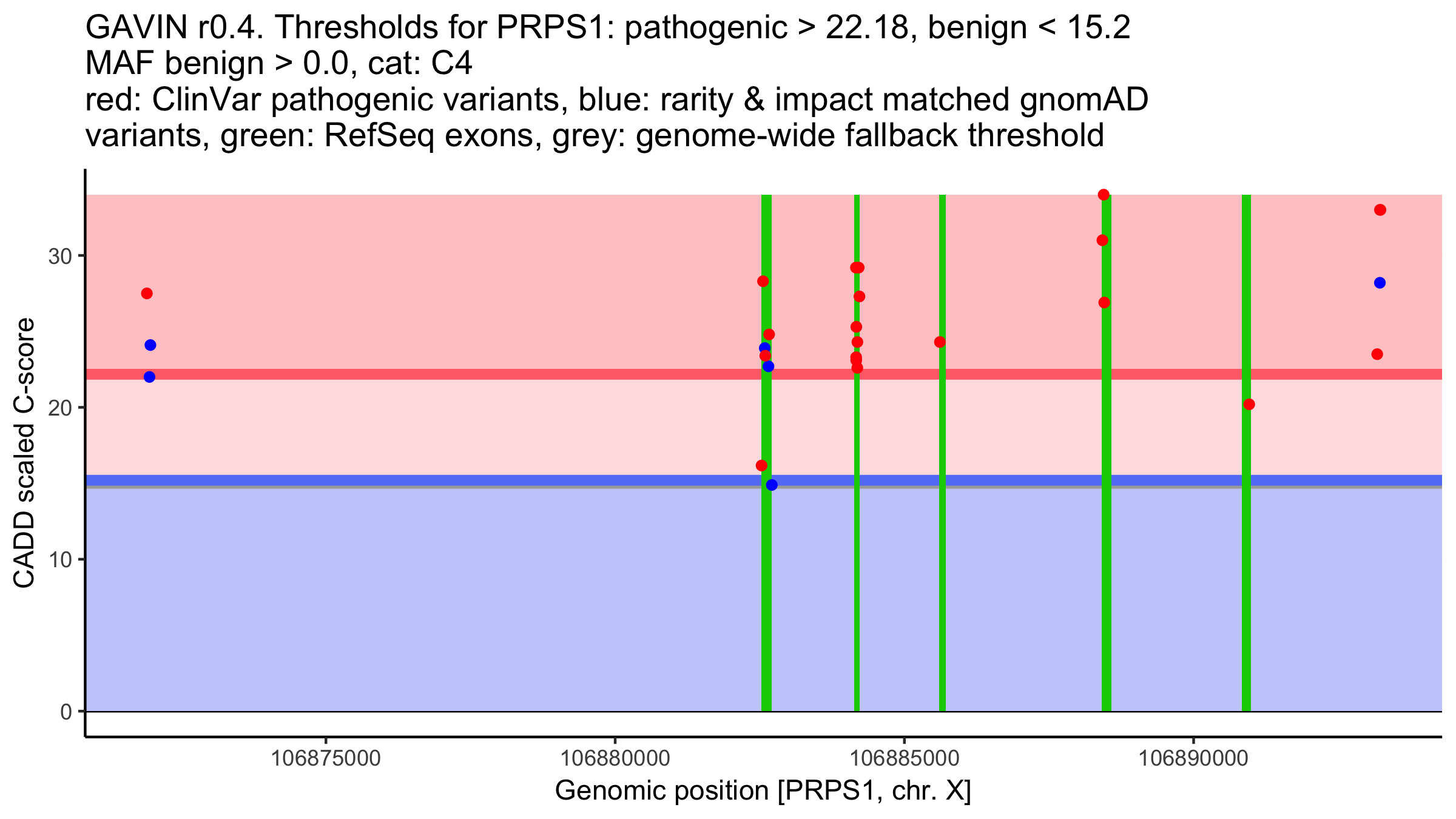 GAVIN r0.4. Thresholds for PRPS1: pathogenic > 22.18, benign < 15.2
MAF benign > 0.0, cat: C4
red: ClinVar pathogenic variants, blue: rarity & impact matched gnomAD variants, green: RefSeq exons, grey: genome-wide fallback threshold

CADD scaled C-score

30
20
10
0

106875000
106880000
106885000
106890000

Genomic position [PRPS1, chr. X]